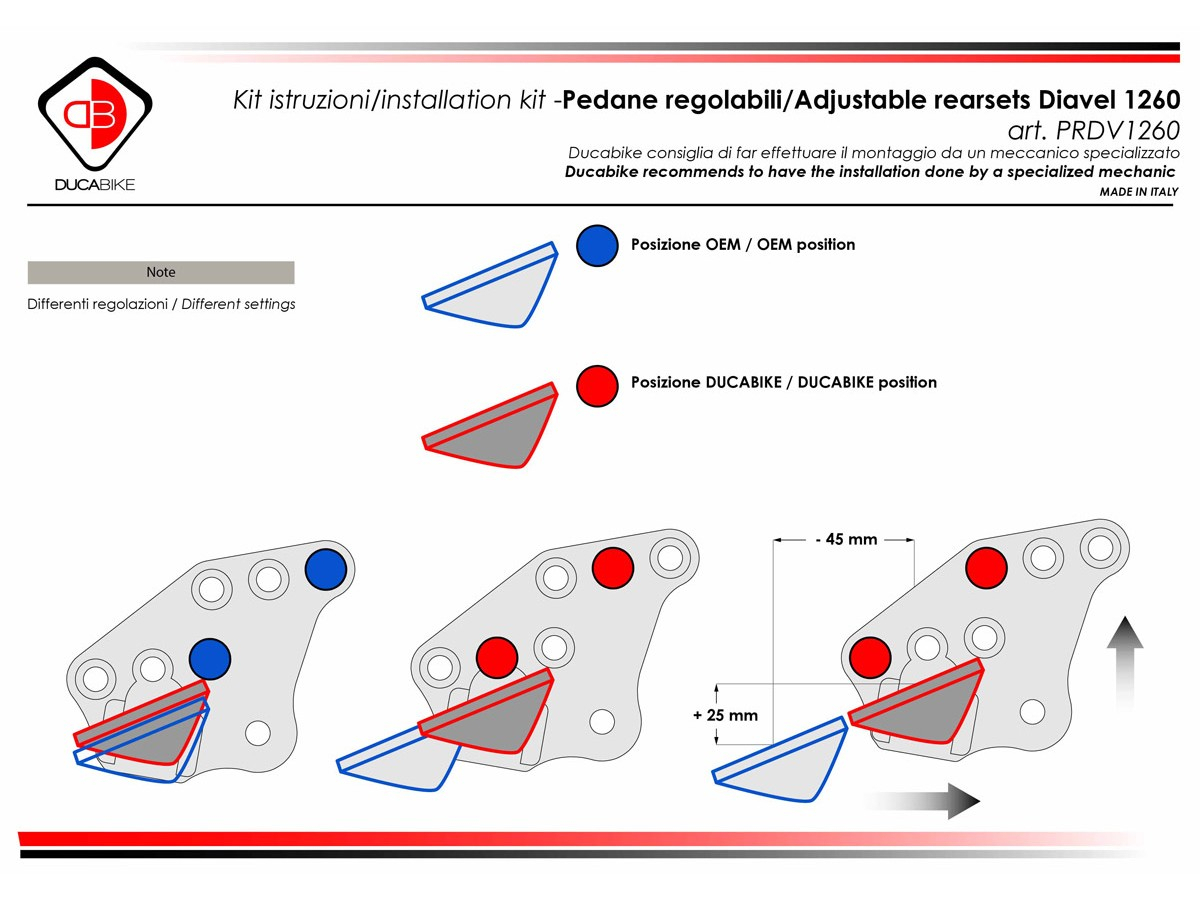 DB
DUCABIKE

Kit istruzioni/installation kit -Pedane regolabili/Adjustable rearsets Diavel 1260
art. PRDV1260
Ducabike consiglia di far effettuare il montaggio da un meccanico specializzato
Ducabike recommends to have the installation done by a specialized mechanic
MADE IN ITALY

Note
Differenti regolazioni / Different settings

Posizione OEM / OEM position

Posizione DUCABIKE / DUCABIKE position

- 45 mm

+ 25 mm